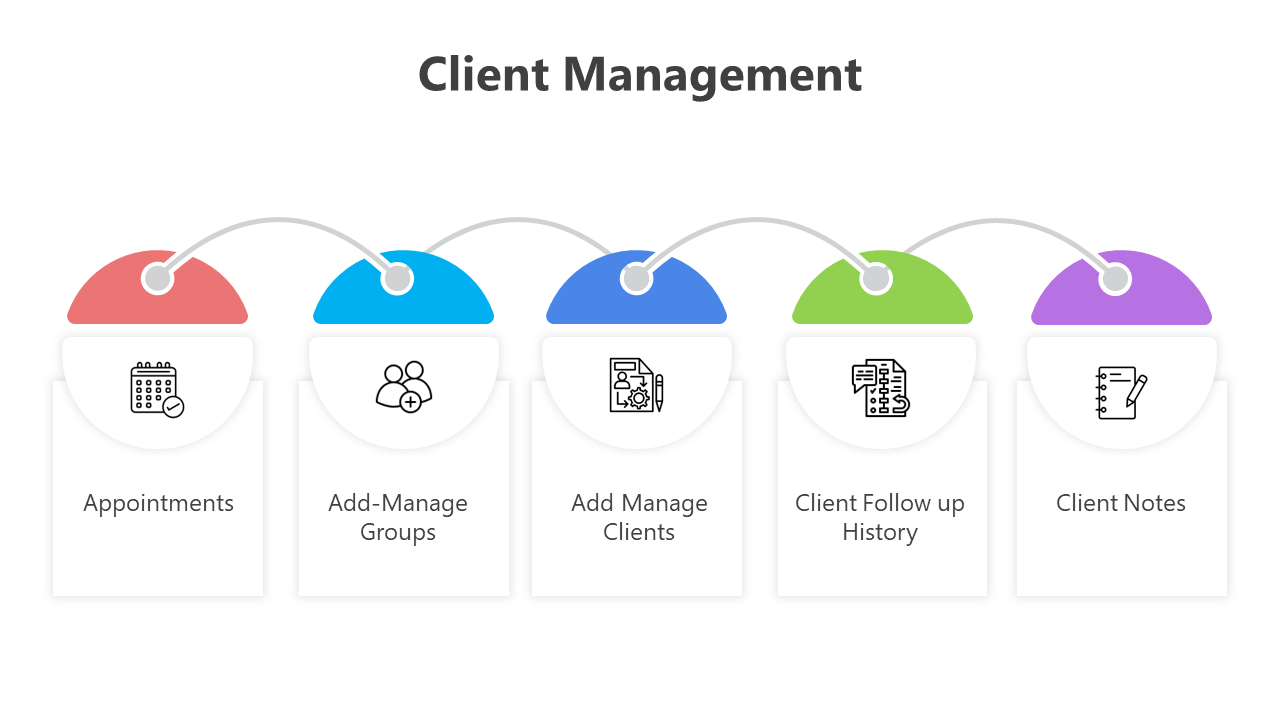 Client Management

Appointments

Add-Manage Groups

Add Manage Clients

Client Follow up History

Client Notes